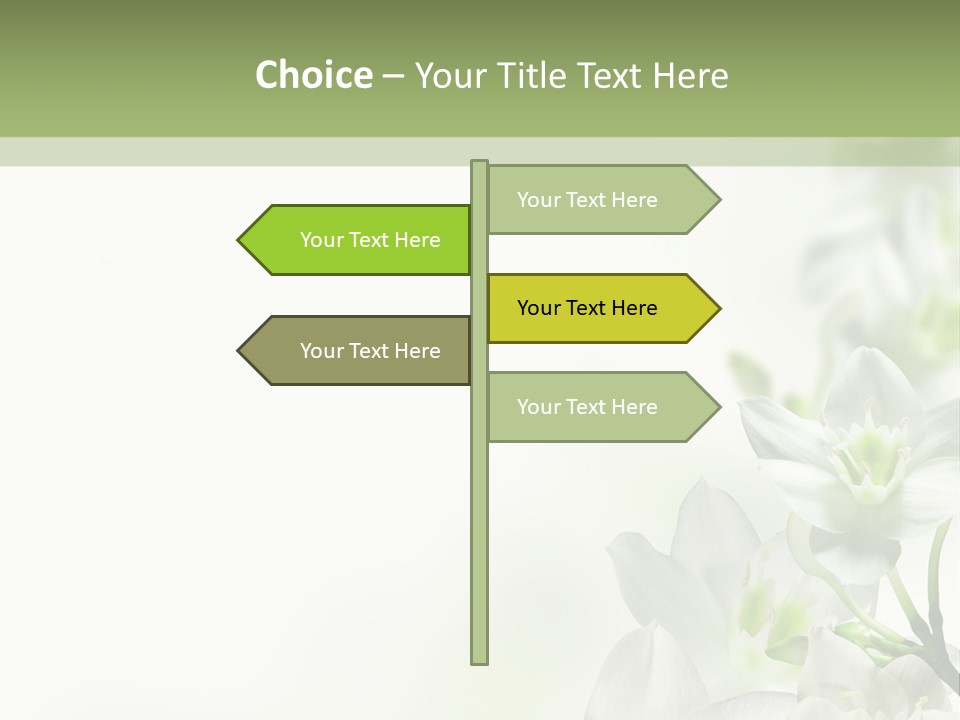 Choice – Your Title Text Here

Your Text Here

Your Text Here

Your Text Here

Your Text Here

Your Text Here